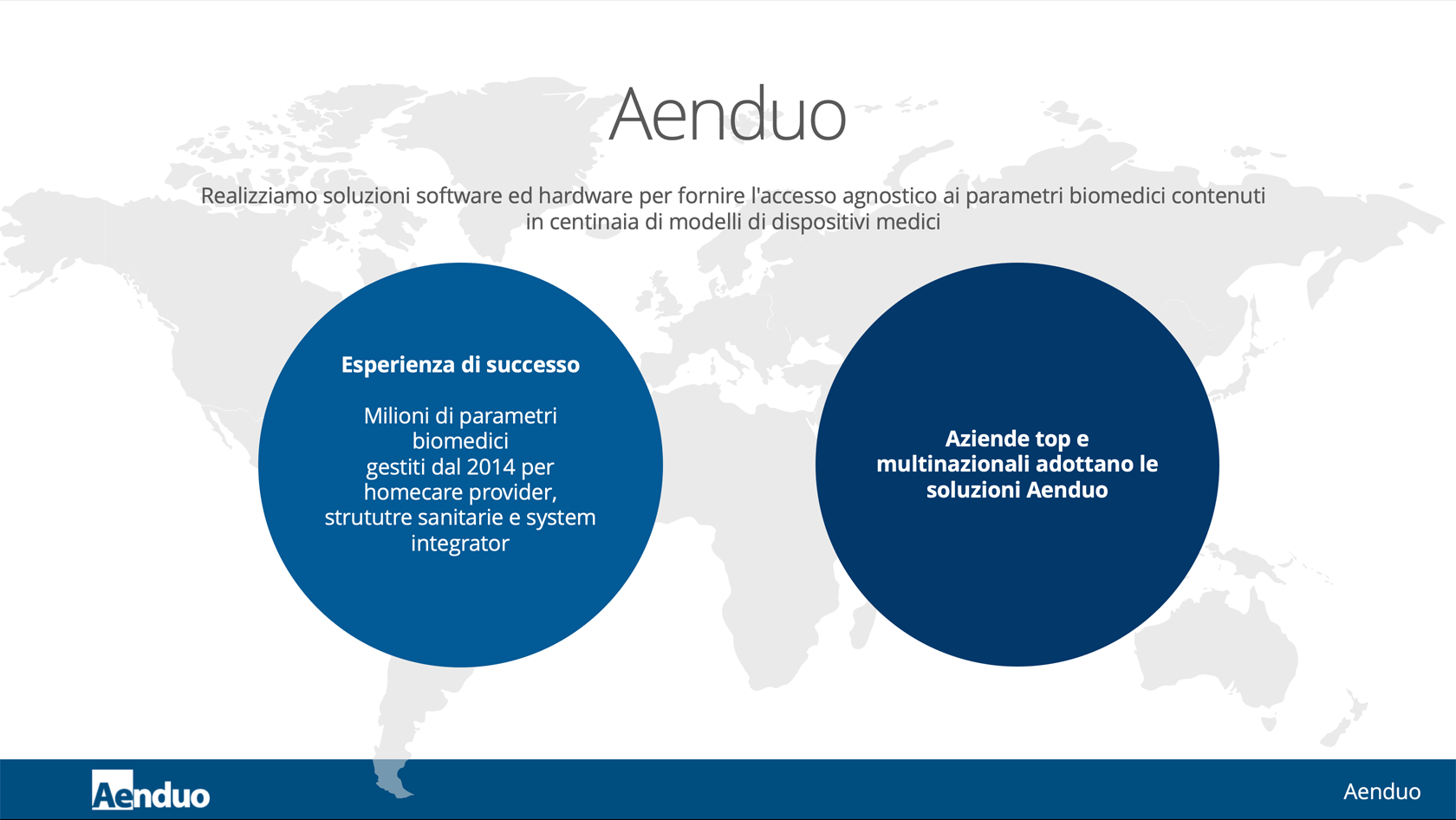 Aenduo

Realizziamo soluzioni software ed hardware per fornire l'accesso agnostico ai parametri biomedici contenuti in centinaia di modelli di dispositivi medici

Esperienza di successo

Milioni di parametri biomedici gestiti dal 2014 per homecare provider, strututre sanitarie e system integrator

Aziende top e multinazionali adottano le soluzioni Aenduo

Aenduo

Aenduo